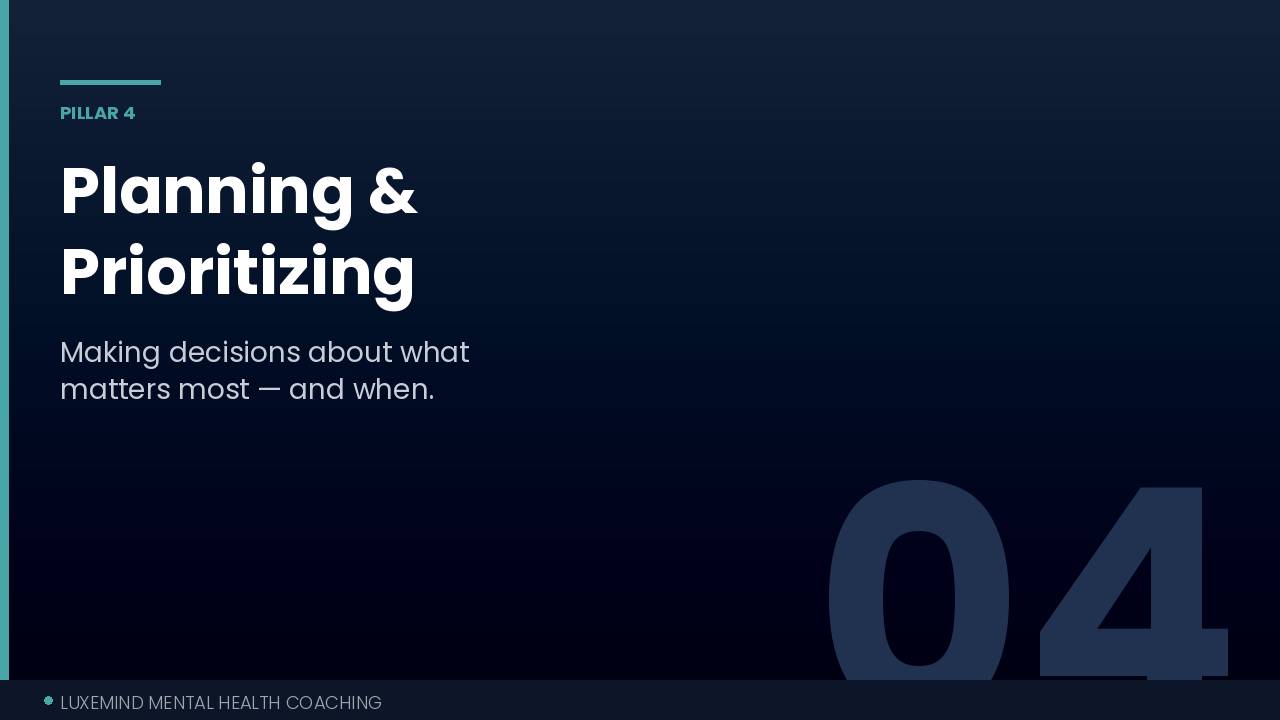 PILLAR 4

Planning & Prioritizing

Making decisions about what matters most — and when.

04

LUXEMIND MENTAL HEALTH COACHING